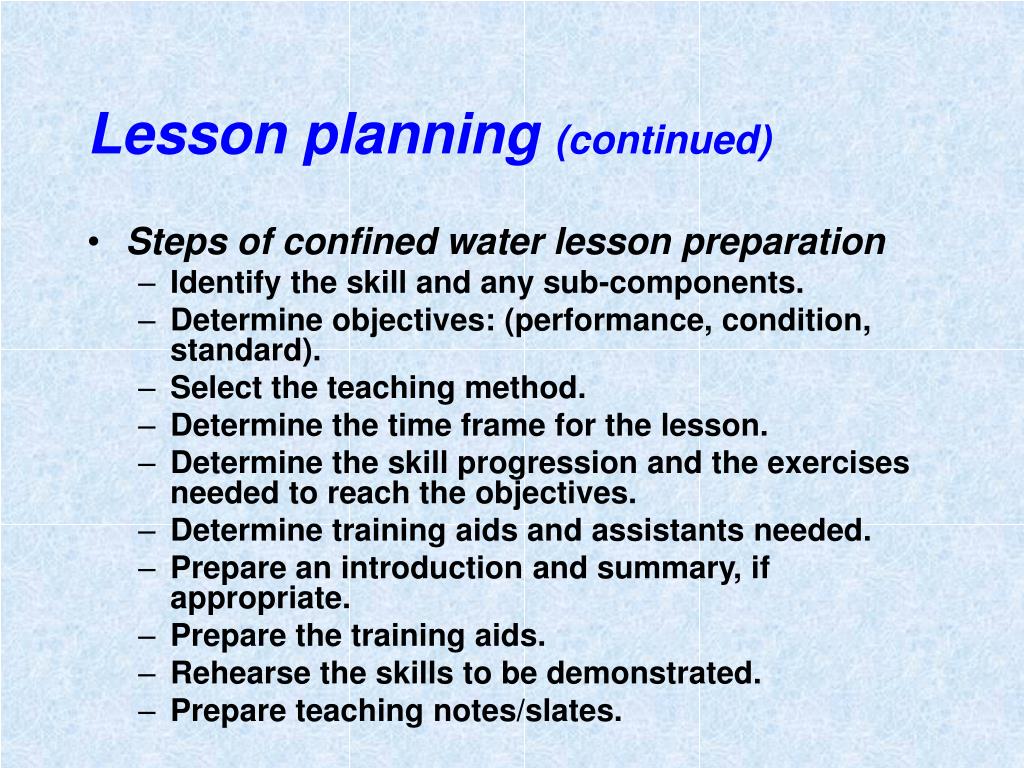 Lesson planning (continued)

• Steps of confined water lesson preparation
– Identify the skill and any sub-components.
– Determine objectives: (performance, condition, standard).
– Select the teaching method.
– Determine the time frame for the lesson.
– Determine the skill progression and the exercises needed to reach the objectives.
– Determine training aids and assistants needed.
– Prepare an introduction and summary, if appropriate.
– Prepare the training aids.
– Rehearse the skills to be demonstrated.
– Prepare teaching notes/slates.